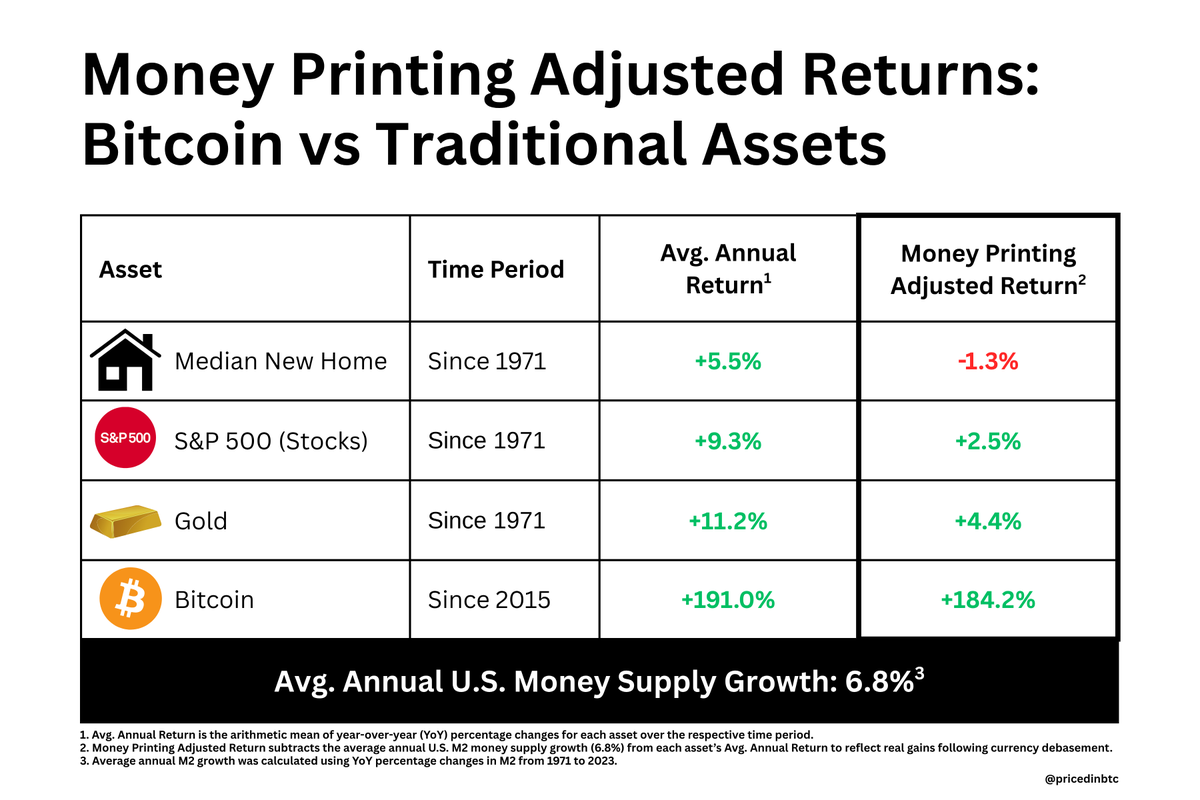 Money Printing Adjusted Returns: Bitcoin vs Traditional Assets

| Asset | Time Period | Avg. Annual Return$^1$ | Money Printing Adjusted Return$^2$ |
|---|---|---|---|
| Median New Home | Since 1971 | +5.5% | -1.3% |
| S&P 500 S&P 500 (Stocks) | Since 1971 | +9.3% | +2.5% |
| Gold | Since 1971 | +11.2% | +4.4% |
| Bitcoin | Since 2015 | +191.0% | +184.2% |

Avg. Annual U.S. Money Supply Growth: 6.8%$^3$

1. Avg. Annual Return is the arithmetic mean of year-over-year (YoY) percentage changes for each asset over the respective time period.
2. Money Printing Adjusted Return subtracts the average annual U.S. M2 money supply growth (6.8%) from each asset's Avg. Annual Return to reflect real gains following currency debasement.
3. Average annual M2 growth was calculated using YoY percentage changes in M2 from 1971 to 2023.

@pricedinbtc